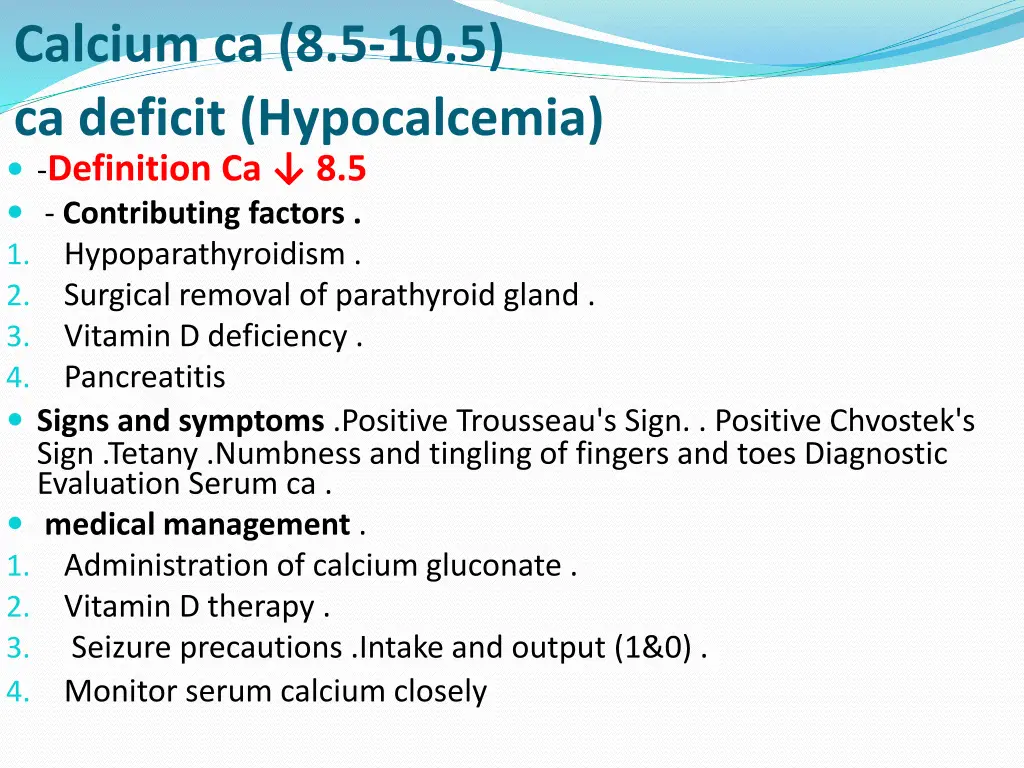 Calcium ca (8.5-10.5)
ca deficit (Hypocalcemia)

- -Definition Ca ↓ 8.5
- - Contributing factors .

1. Hypoparathyroidism .
2. Surgical removal of parathyroid gland .
3. Vitamin D deficiency .
4. Pancreatitis

- Signs and symptoms .Positive Trousseau's Sign. . Positive Chvostek's Sign .Tetany .Numbness and tingling of fingers and toes Diagnostic Evaluation Serum ca .
- medical management .

1. Administration of calcium gluconate .
2. Vitamin D therapy .
3. Seizure precautions .Intake and output (1&0) .
4. Monitor serum calcium closely